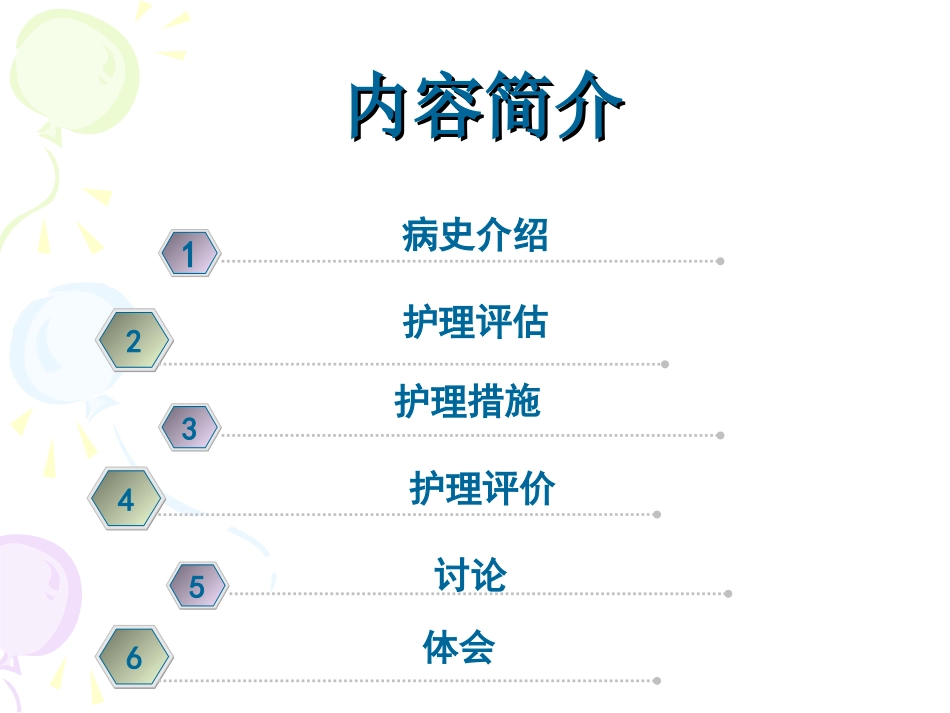 内容简介

1 病史介绍

2 护理评估

3 护理措施

4 护理评价

5 讨论

6 体会